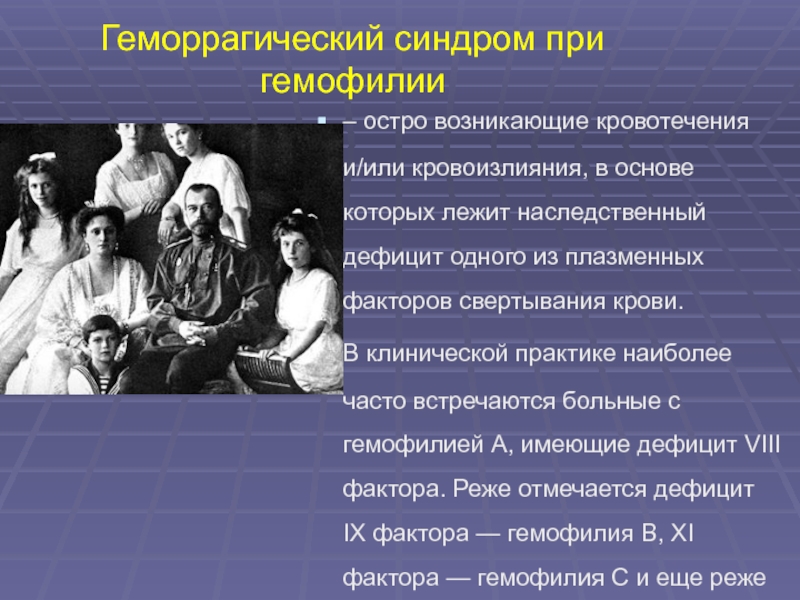 Геморрагический синдром при гемофилии

– остро возникающие кровотечения и/или кровоизлияния, в основе которых лежит наследственный дефицит одного из плазменных факторов свертывания крови.

В клинической практике наиболее часто встречаются больные с гемофилией А, имеющие дефицит VIII фактора. Реже отмечается дефицит IX фактора — гемофилия В, XI фактора — гемофилия С и еще реже